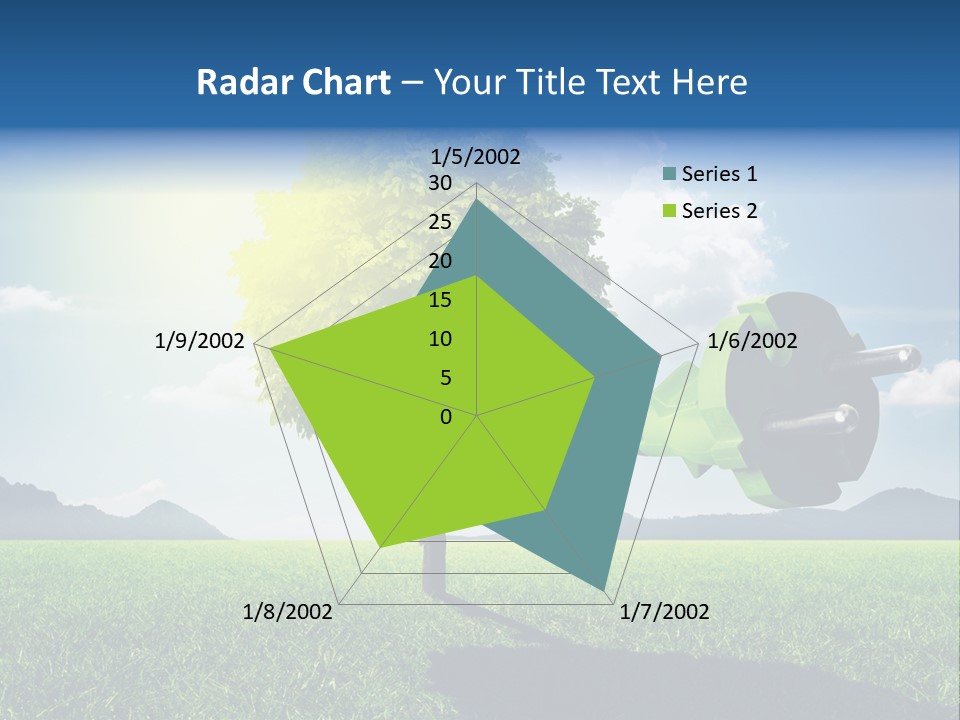 Radar Chart – Your Title Text Here

1/5/2002
30
25
20
15
10
5
0
1/6/2002
1/7/2002
1/8/2002
1/9/2002

Series 1
Series 2